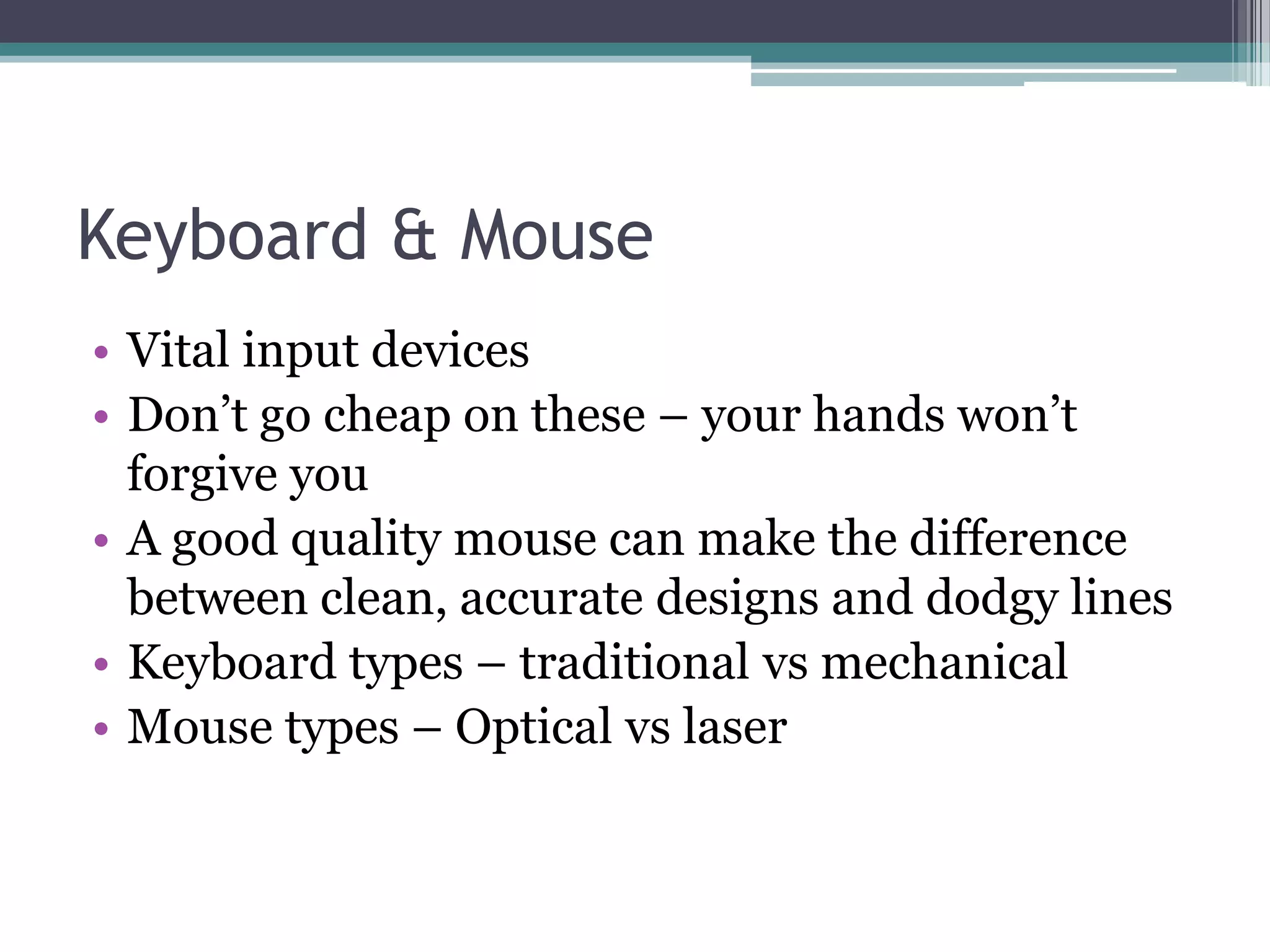 Keyboard & Mouse

• Vital input devices
• Don’t go cheap on these – your hands won’t forgive you
• A good quality mouse can make the difference between clean, accurate designs and dodgy lines
• Keyboard types – traditional vs mechanical
• Mouse types – Optical vs laser